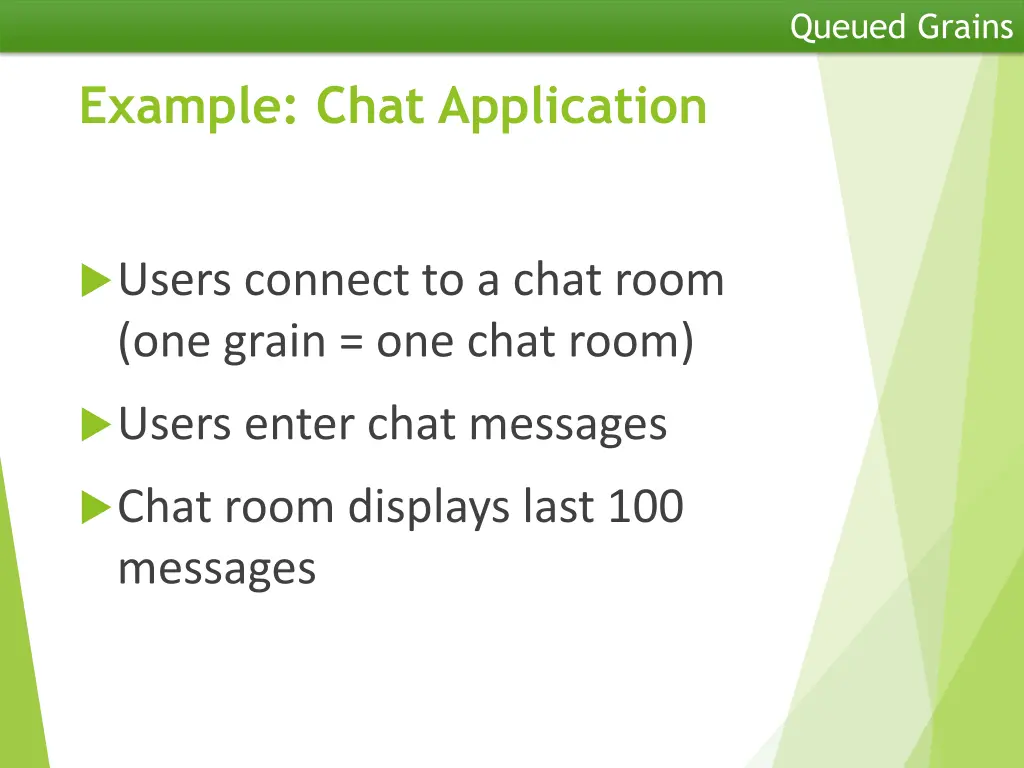 Queued Grains

Example: Chat Application

Users connect to a chat room (one grain = one chat room)

Users enter chat messages

Chat room displays last 100 messages